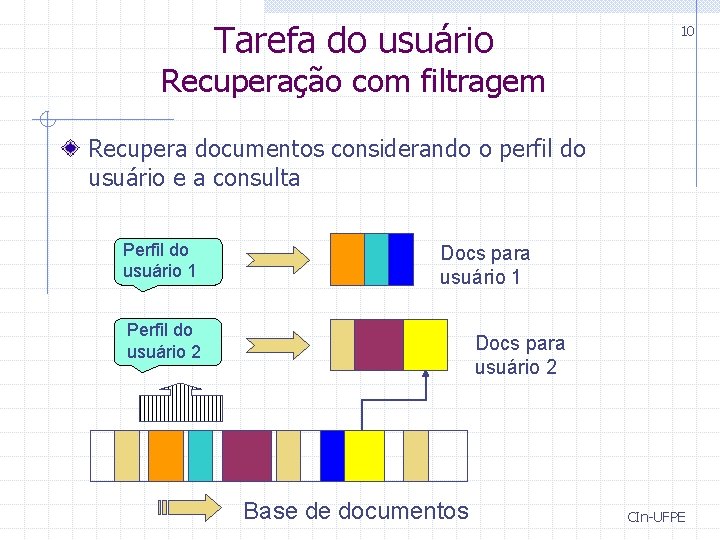 10

Tarefa do usuário
Recuperação com filtragem

Recupera documentos considerando o perfil do usuário e a consulta

Perfil do usuário 1

Docs para usuário 1

Perfil do usuário 2

Docs para usuário 2

Base de documentos

CIn-UFPE